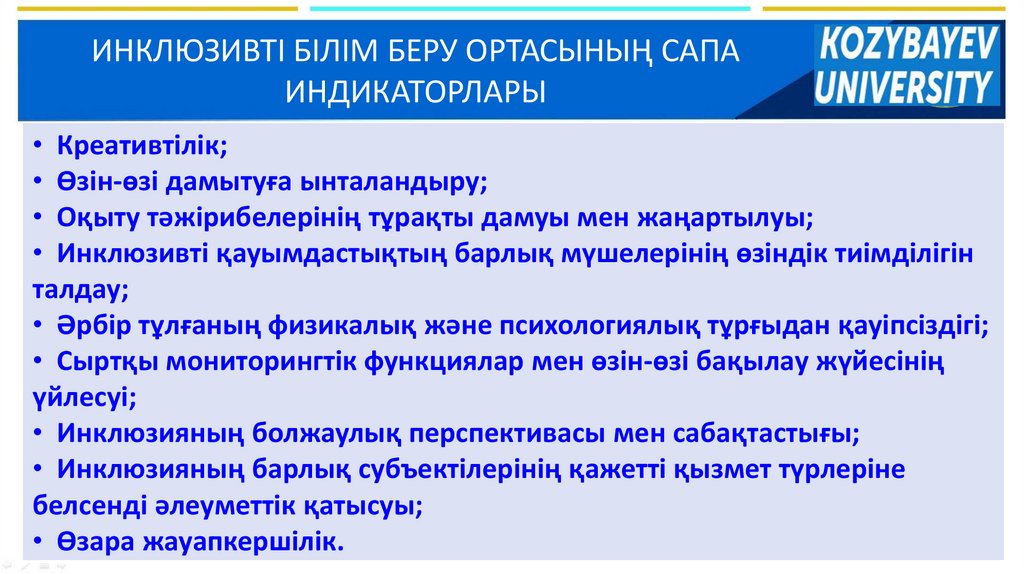 ИНКЛЮЗИВТІ БІЛІМ БЕРУ ОРТАСЫНЫҢ САПА ИНДИКАТОРЛАРЫ

KOZYBAYEV UNIVERSITY

• Креативтілік;
• Өзін-өзі дамытуға ынталандыру;
• Оқыту тәжірибелерінің тұрақты дамуы мен жаңартылуы;
• Инклюзивті қауымдастықтың барлық мүшелерінің өзіндік тиімділігін талдау;
• Әрбір тұлғаның физикалық және психологиялық тұрғыдан қауіпсіздігі;
• Сыртқы мониторингтік функциялар мен өзін-өзі бақылау жүйесінің үйлесуі;
• Инклюзияның болжаулық перспективасы мен сабақтастығы;
• Инклюзияның барлық субъектілерінің қажетті қызмет түрлеріне белсенді әлеуметтік қатысуы;
• Өзара жауапкершілік.